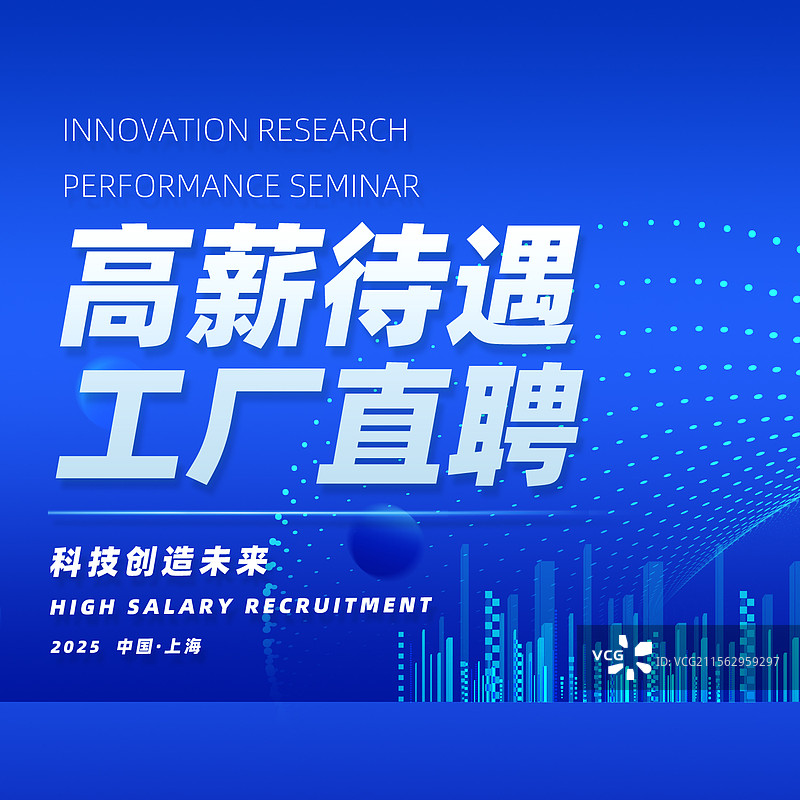 INNOVATION RESEARCH
PERFORMANCE SEMINAR

高薪待遇
工厂直聘

科技创造未来
HIGH SALARY RECRUITMENT
2025 中国·上海

VCG
ID: VCG211562959297